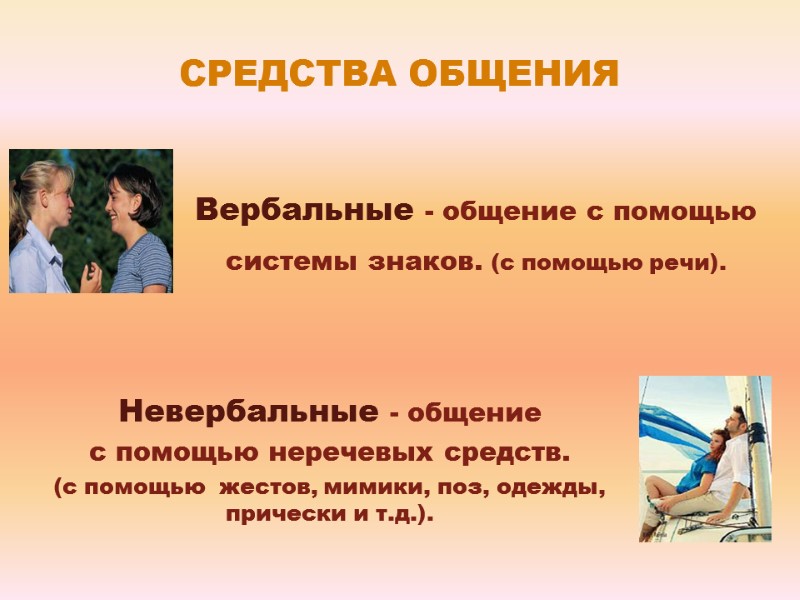 СРЕДСТВА ОБЩЕНИЯ

Вербальные - общение с помощью системы знаков. (с помощью речи).

Невербальные - общение с помощью неречевых средств. (с помощью жестов, мимики, поз, одежды, прически и т.д.).